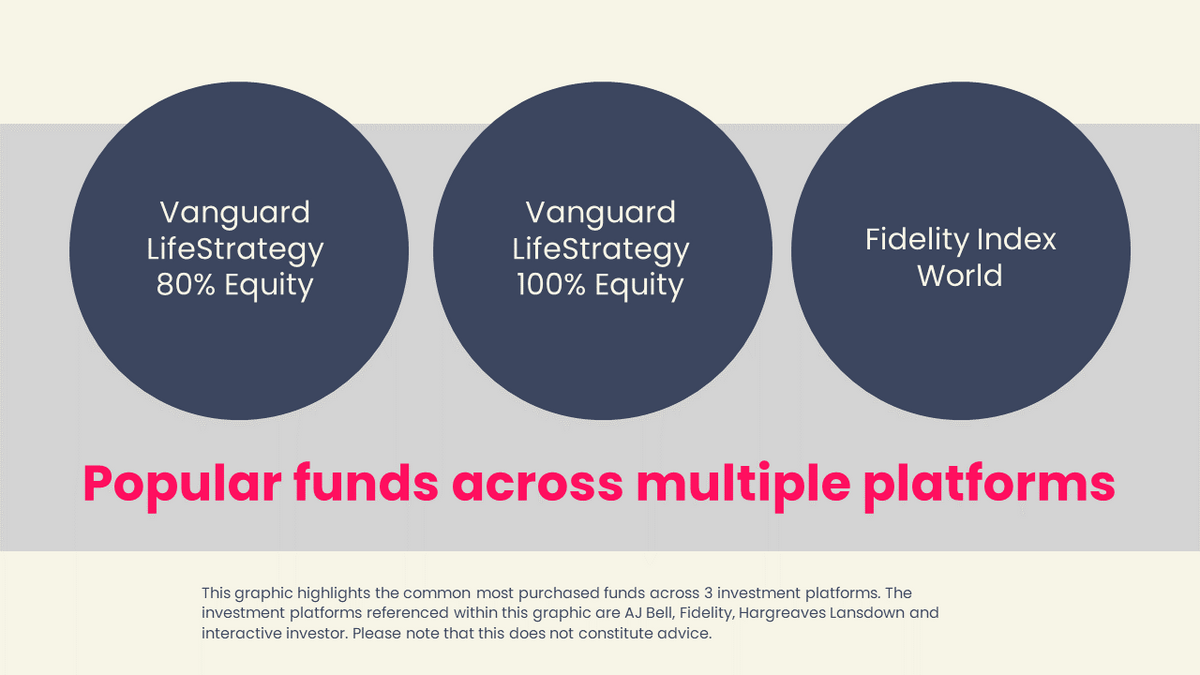 Vanguard LifeStrategy 80% Equity

Vanguard LifeStrategy 100% Equity

Fidelity Index World

Popular funds across multiple platforms

This graphic highlights the common most purchased funds across 3 investment platforms. The investment platforms referenced within this graphic are AJ Bell, Fidelity, Hargreaves Lansdown and interactive investor. Please note that this does not constitute advice.